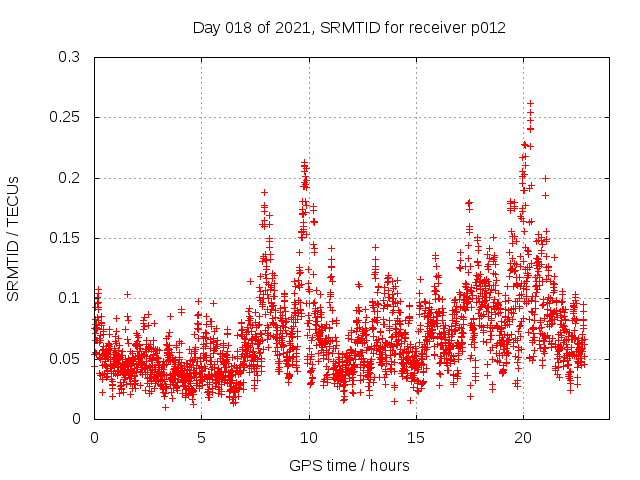 Day 018 of 2021, SRMTID for receiver p012

SRMTID / TECUs

0.3
0.25
0.2
0.15
0.1
0.05
0

0
5
10
15
20

GPS time / hours